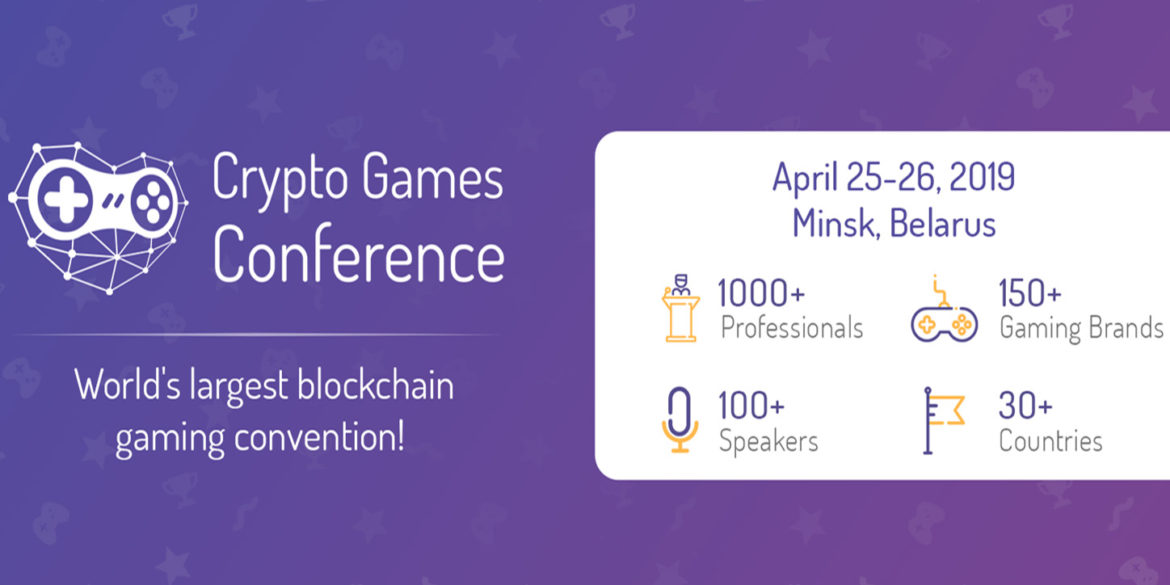 Crypto Games Conference

World's largest blockchain gaming convention!

April 25-26, 2019
Minsk, Belarus

1000+
Professionals

150+
Gaming Brands

100+
Speakers

30+
Countries